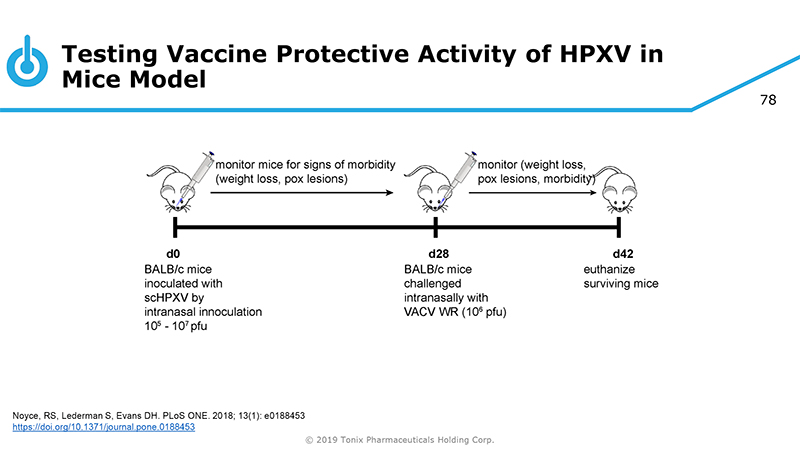 Testing Vaccine Protective Activity of HPXV in Mice Model

78

monitor mice for signs of morbidity (weight loss, pox lesions)

monitor (weight loss, pox lesions, morbidity)

d0
BALB/c mice inoculated with scHPXV by intranasal innoculation $10^5$ - $10^7$ pfu

d28
BALB/c mice challenged intranasally with VACV WR ($10^6$ pfu)

d42
euthanize surviving mice

Noyce, RS, Lederman S, Evans DH. PLoS ONE. 2018; 13(1): e0188453
https://doi.org/10.1371/journal.pone.0188453

© 2019 Tonix Pharmaceuticals Holding Corp.